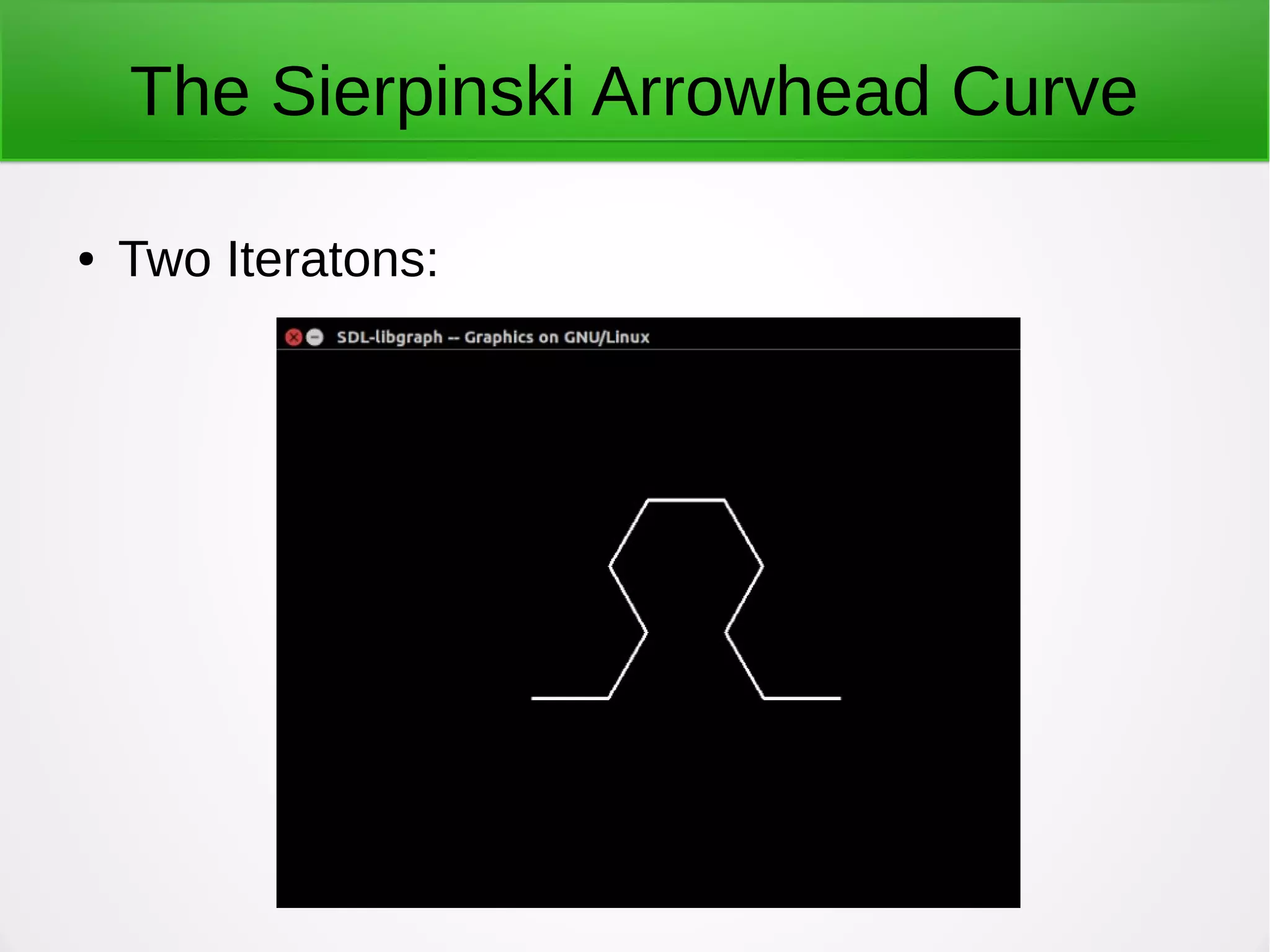 The Sierpinski Arrowhead Curve

• Two Iteratons:

SDL-libgraph -- Graphics on GNU/Linux